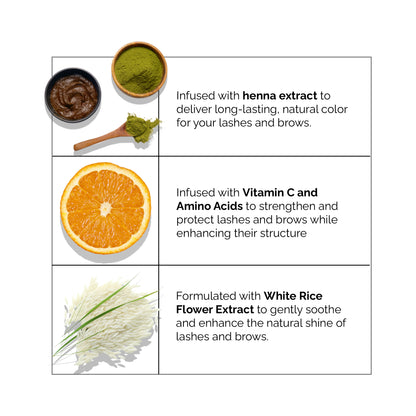 Infused with henna extract to deliver long-lasting, natural color for your lashes and brows.

Infused with Vitamin C and Amino Acids to strengthen and protect lashes and brows while enhancing their structure

Formulated with White Rice Flower Extract to gently soothe and enhance the natural shine of lashes and brows.